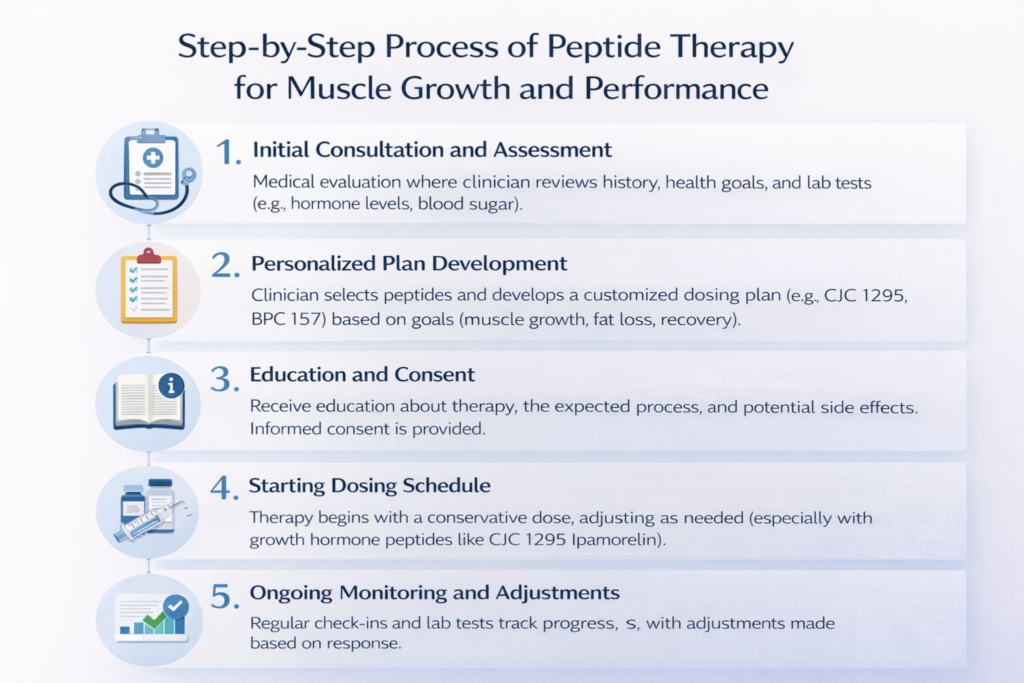 Step-by-Step Process of Peptide Therapy for Muscle Growth and Performance

1. Initial Consultation and Assessment

Medical evaluation where clinician reviews history, health goals, and lab tests (e.g., hormone levels, blood sugar).

2. Personalized Plan Development

Clinician selects peptides and develops a customized dosing plan (e.g., CJC 1295, BPC 157) based on goals (muscle growth, fat loss, recovery).

3. Education and Consent

Receive education about therapy, the expected process, and potential side effects. Informed consent is provided.

4. Starting Dosing Schedule

Therapy begins with a conservative dose, adjusting as needed (especially with growth hormone peptides like CJC 1295 Ipamorelin).

5. Ongoing Monitoring and Adjustments

Regular check-ins and lab tests track progress, s, with adjustments made based on response.